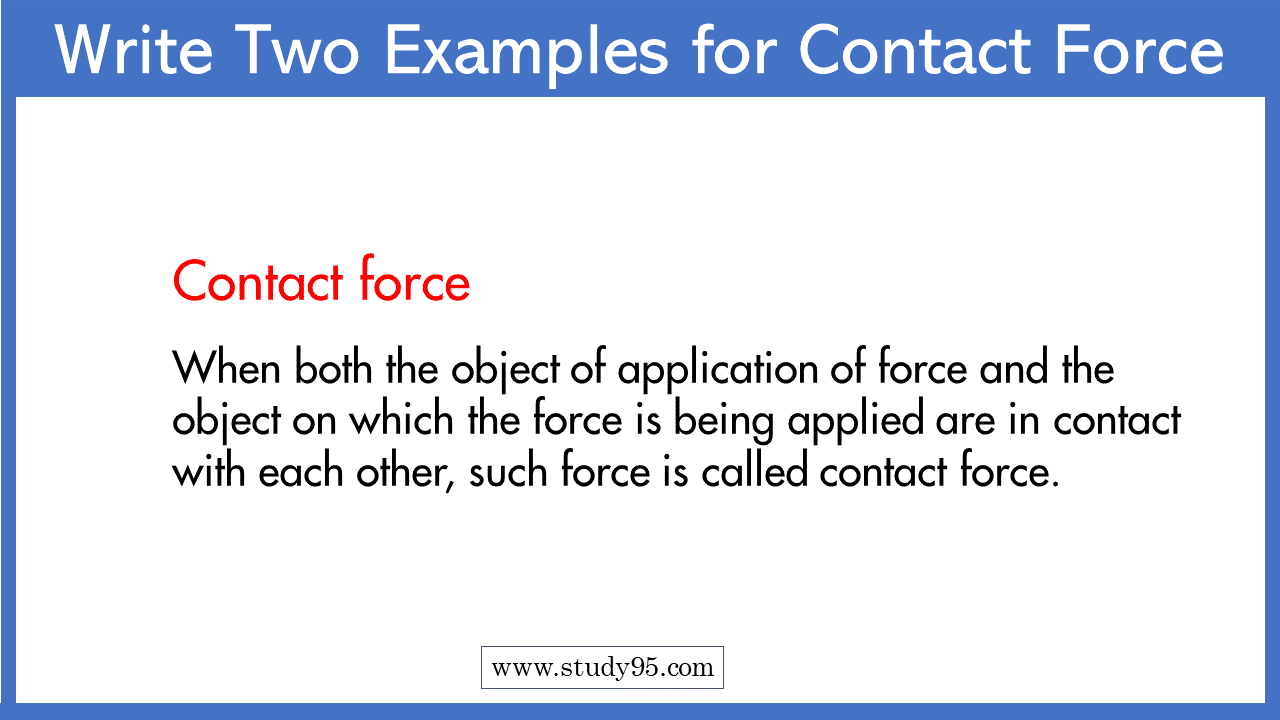 Write Two Examples for Contact Force

Contact force

When both the object of application of force and the object on which the force is being applied are in contact with each other, such force is called contact force.

www.study95.com